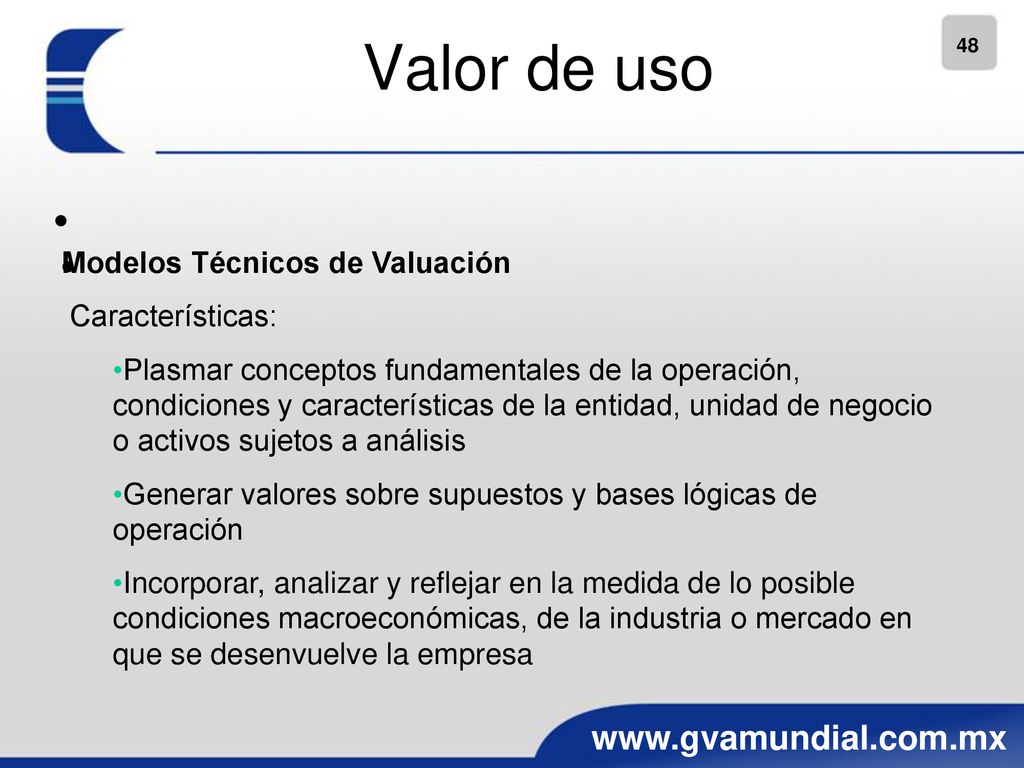 48

Valor de uso

•

Modelos Técnicos de Valuación

Características:

•Plasmar conceptos fundamentales de la operación, condiciones y características de la entidad, unidad de negocio o activos sujetos a análisis

•Generar valores sobre supuestos y bases lógicas de operación

•Incorporar, analizar y reflejar en la medida de lo posible condiciones macroeconómicas, de la industria o mercado en que se desenvuelve la empresa

www.gvamundial.com.mx